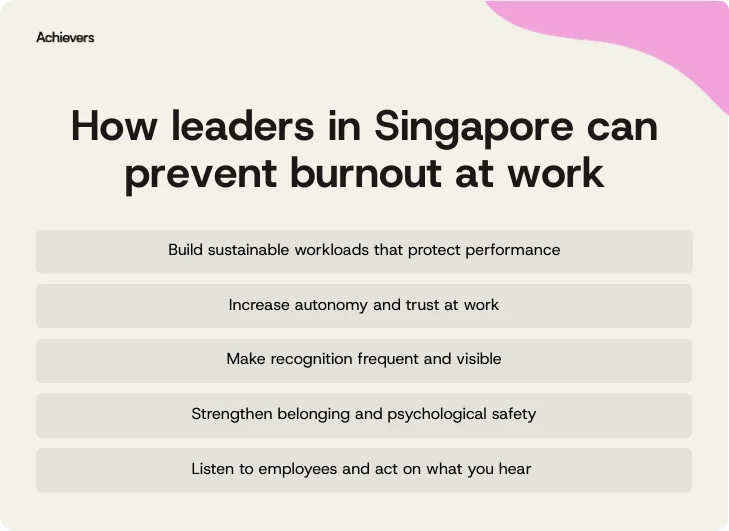 Achievers

How leaders in Singapore can prevent burnout at work

Build sustainable workloads that protect performance

Increase autonomy and trust at work

Make recognition frequent and visible

Strengthen belonging and psychological safety

Listen to employees and act on what you hear